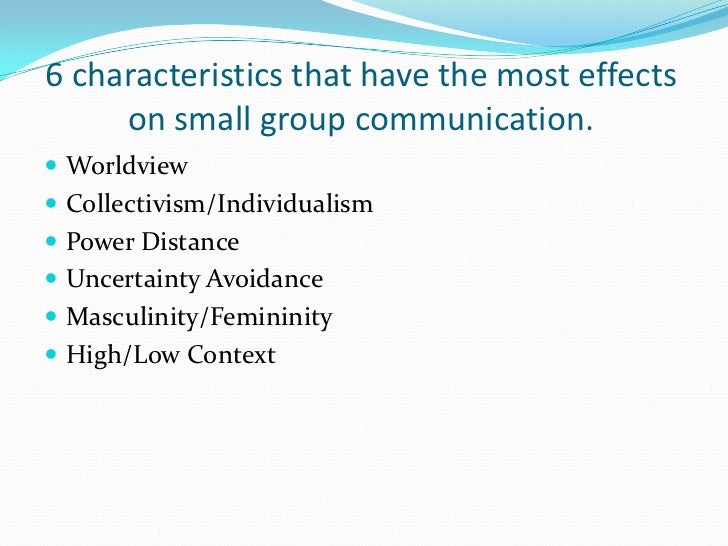 6 characteristics that have the most effects on small group communication.

- Worldview
- Collectivism/Individualism
- Power Distance
- Uncertainty Avoidance
- Masculinity/Femininity
- High/Low Context